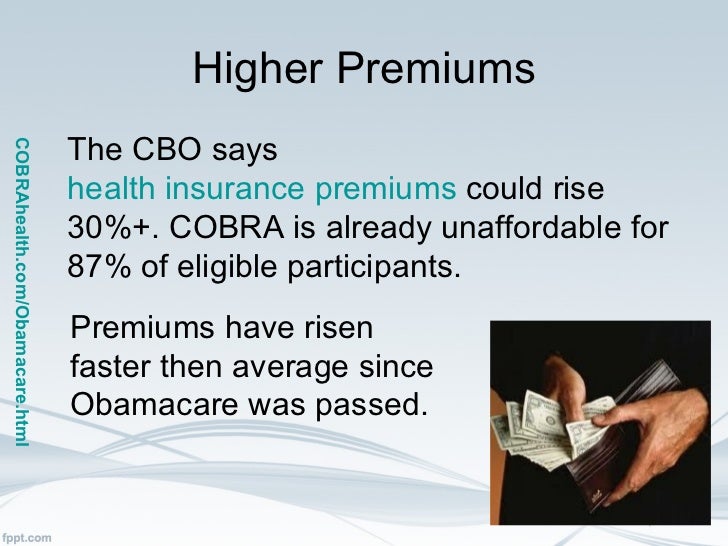 Higher Premiums

COBRAhealth.com/Obamacare.html

The CBO says health insurance premiums could rise 30%+. COBRA is already unaffordable for 87% of eligible participants.

Premiums have risen faster then average since Obamacare was passed.

fppt.com